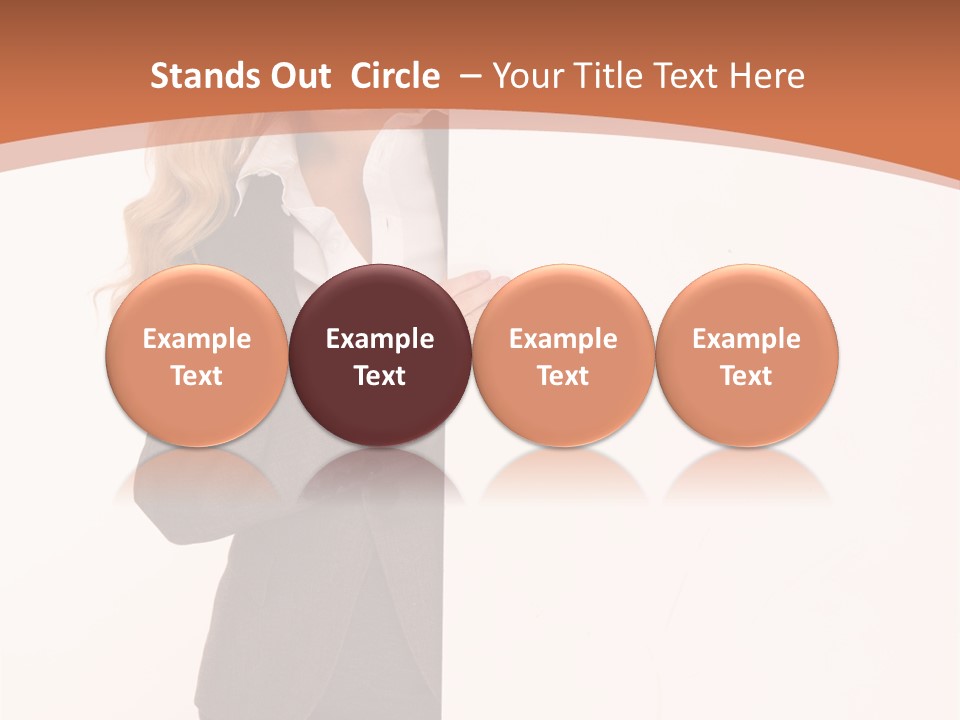 Stands Out Circle – Your Title Text Here

Example Text

Example Text

Example Text

Example Text